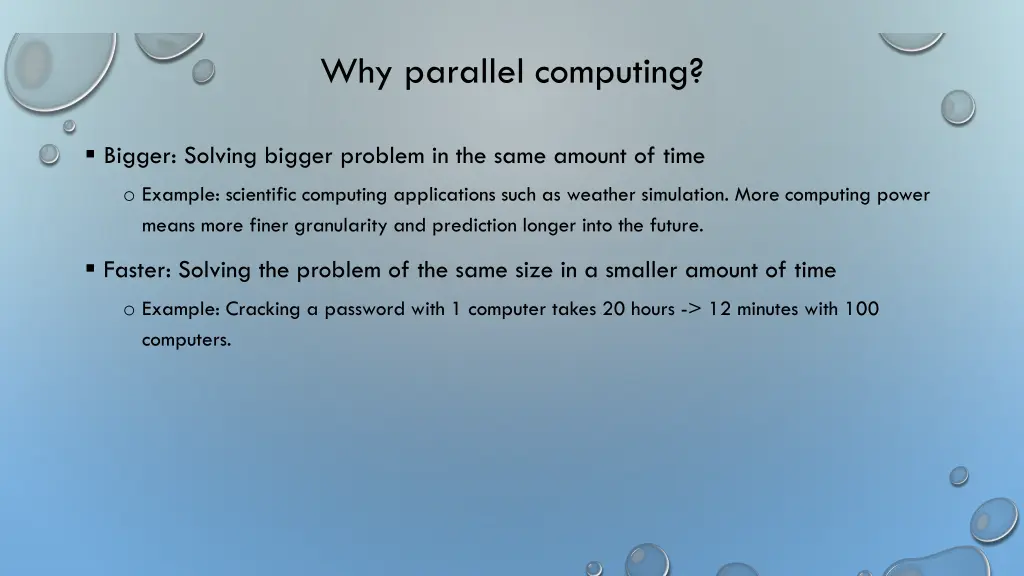 Why parallel computing?

▪ Bigger: Solving bigger problem in the same amount of time

o Example: scientific computing applications such as weather simulation. More computing power means more finer granularity and prediction longer into the future.

▪ Faster: Solving the problem of the same size in a smaller amount of time

o Example: Cracking a password with 1 computer takes 20 hours -> 12 minutes with 100 computers.